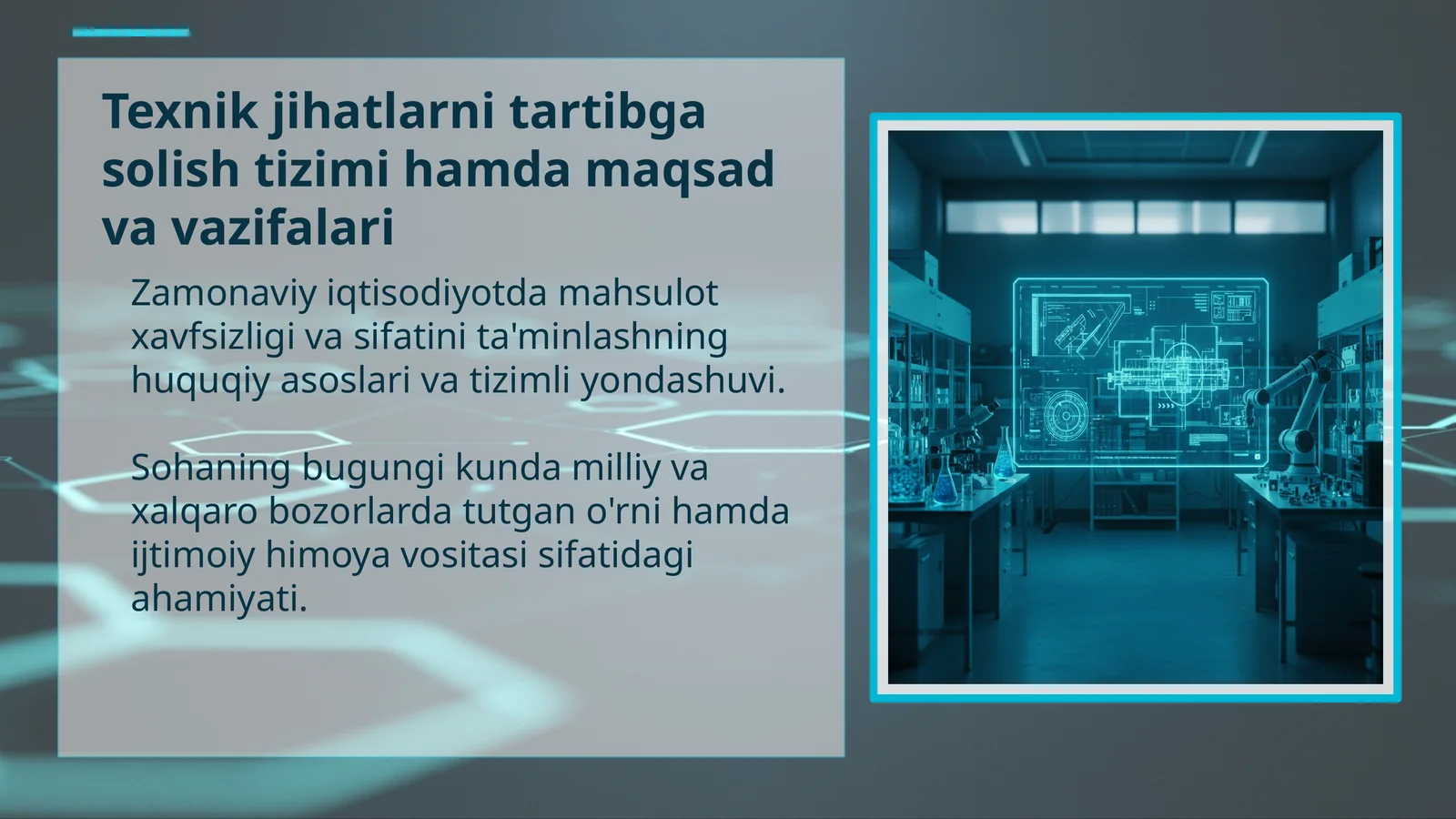 Texnik jihatlarni tartibga solish tizimi hamda maqsad va vazifalari

Zamonaviy iqtisodiyotda mahsulot xavfsizligi va sifatini ta'minlashning huquqiy asoslari va tizimli yondashuvi.

Sohaning bugungi kunda milliy va xalqaro bozorlarda tutgan o'rni hamda ijtimoiy himoya vositasi sifatidagi ahamiyati.